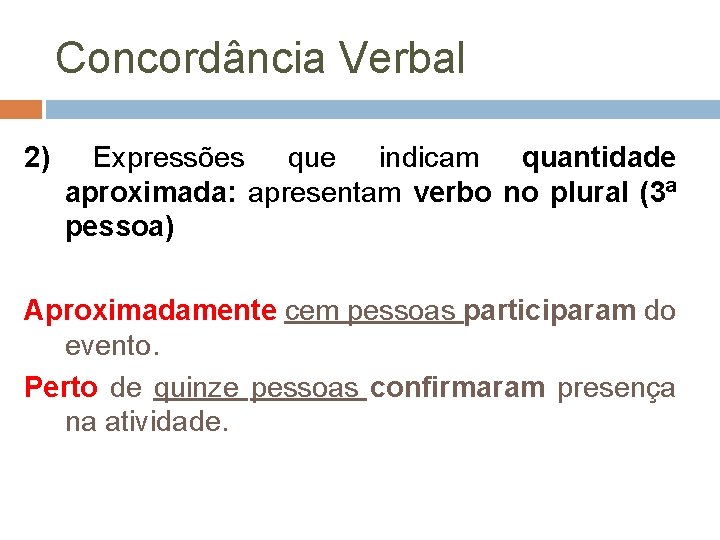 Concordância Verbal

2) Expressões que indicam quantidade aproximada: apresentam verbo no plural (3ª pessoa)

Aproximadamente cem pessoas participaram do evento.

Perto de quinze pessoas confirmaram presença na atividade.